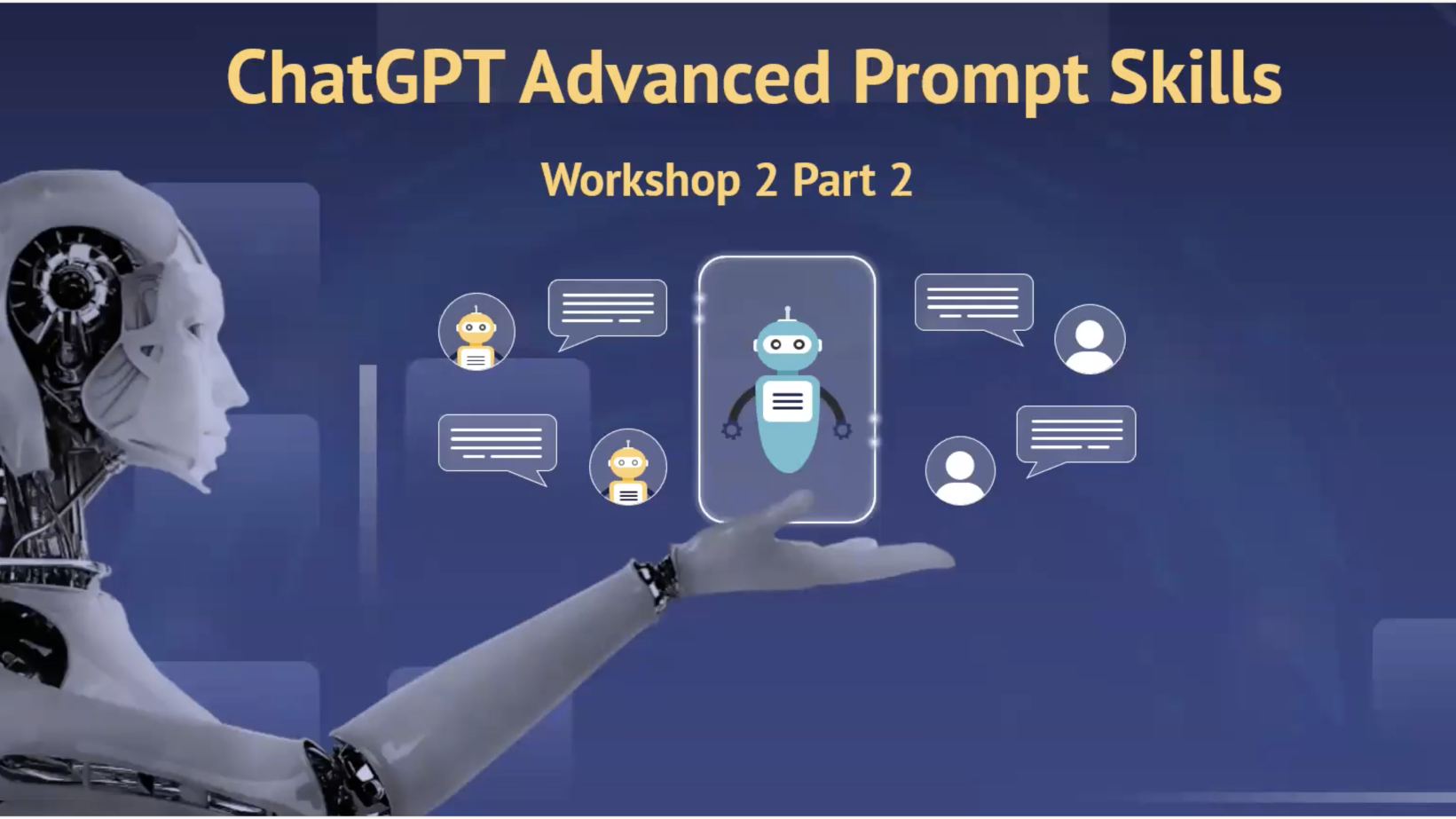 ChatGPT Advanced Prompt Skills

Workshop 2 Part 2